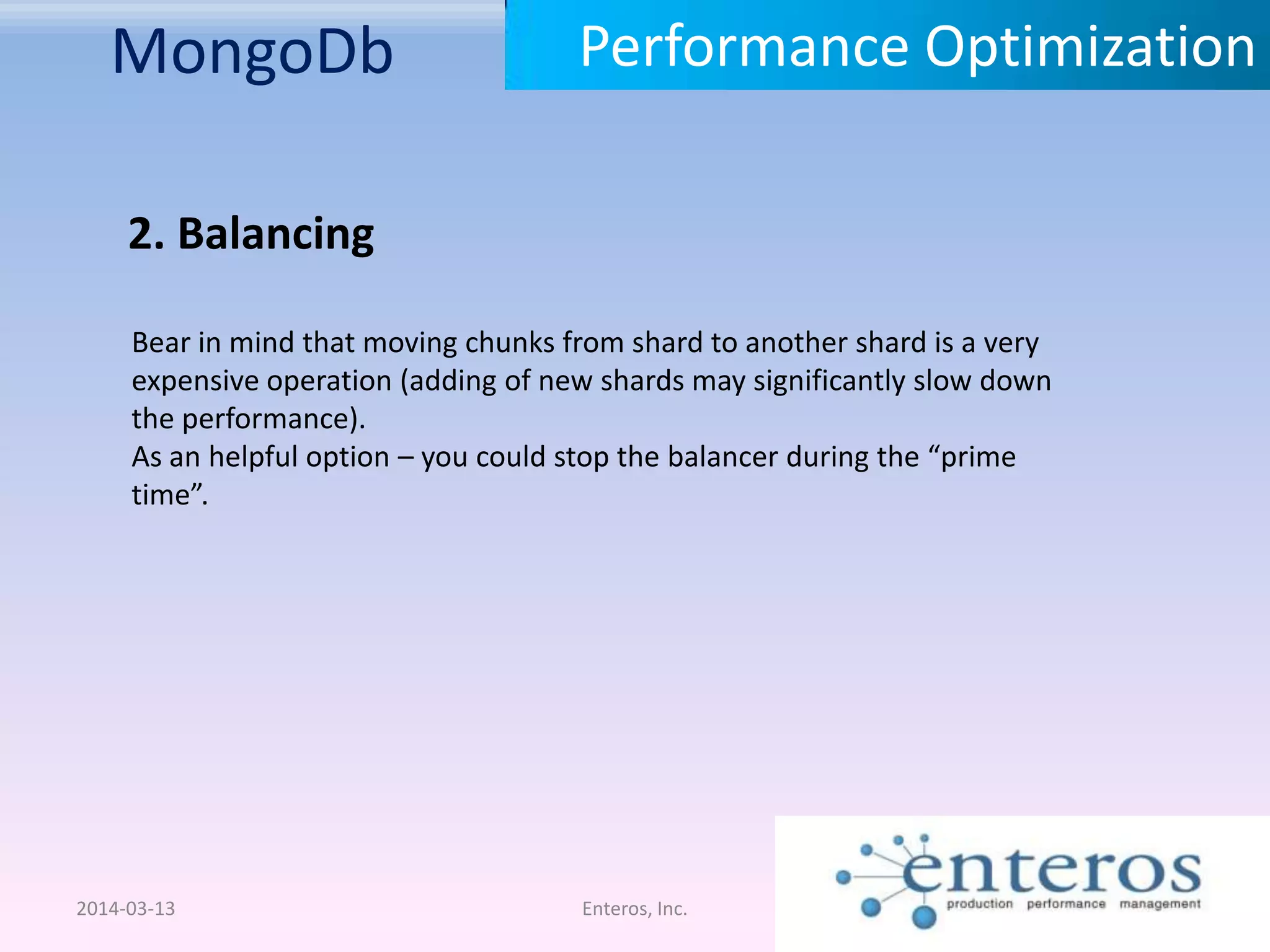 MongoDb

Performance Optimization

2. Balancing

Bear in mind that moving chunks from shard to another shard is a very expensive operation (adding of new shards may significantly slow down the performance).
As an helpful option – you could stop the balancer during the “prime time”.

2014-03-13

Enteros, Inc.

enteros
production performance management